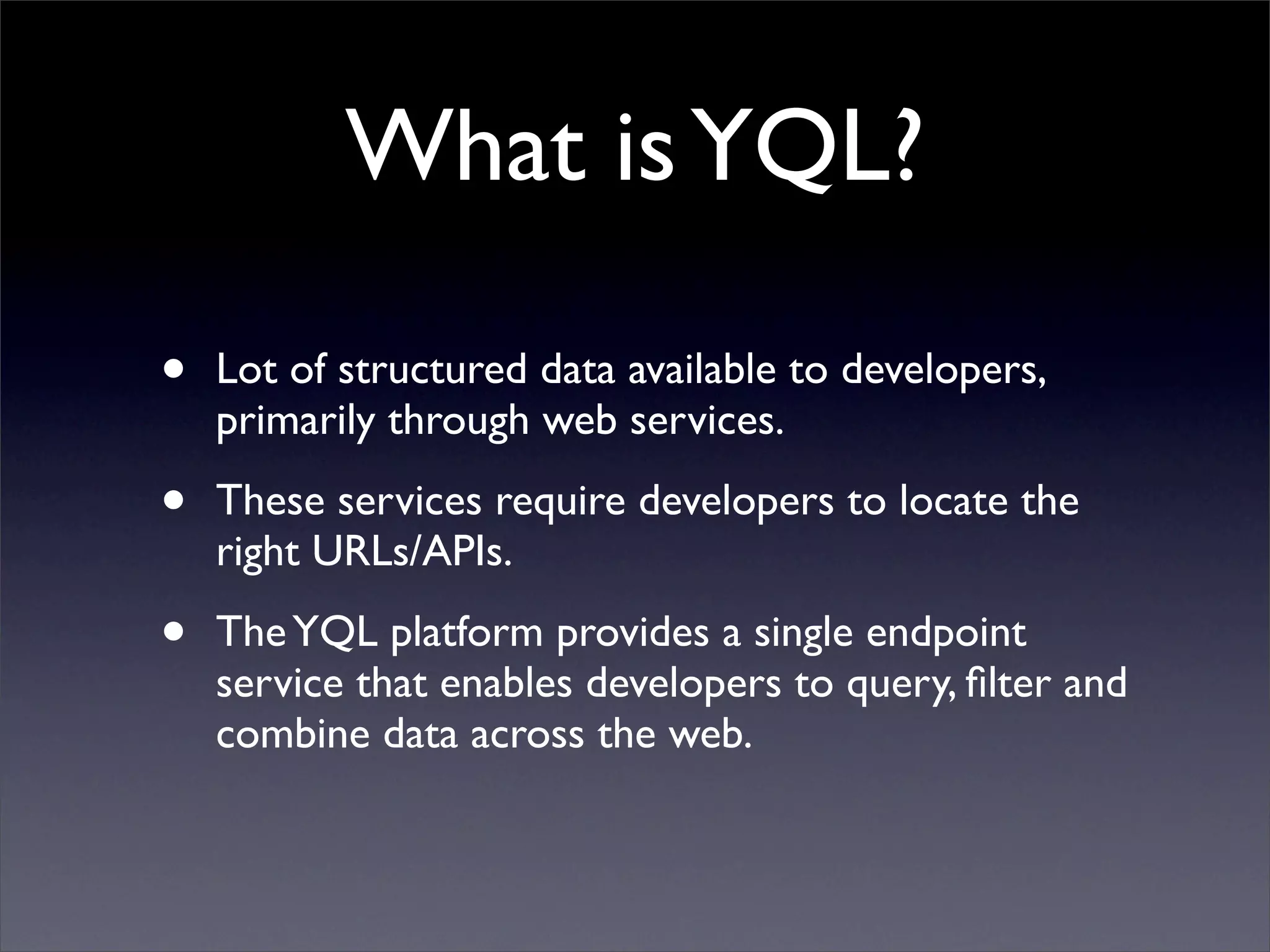 What is YQL?

• Lot of structured data available to developers, primarily through web services.

• These services require developers to locate the right URLs/APIs.

• The YQL platform provides a single endpoint service that enables developers to query, filter and combine data across the web.